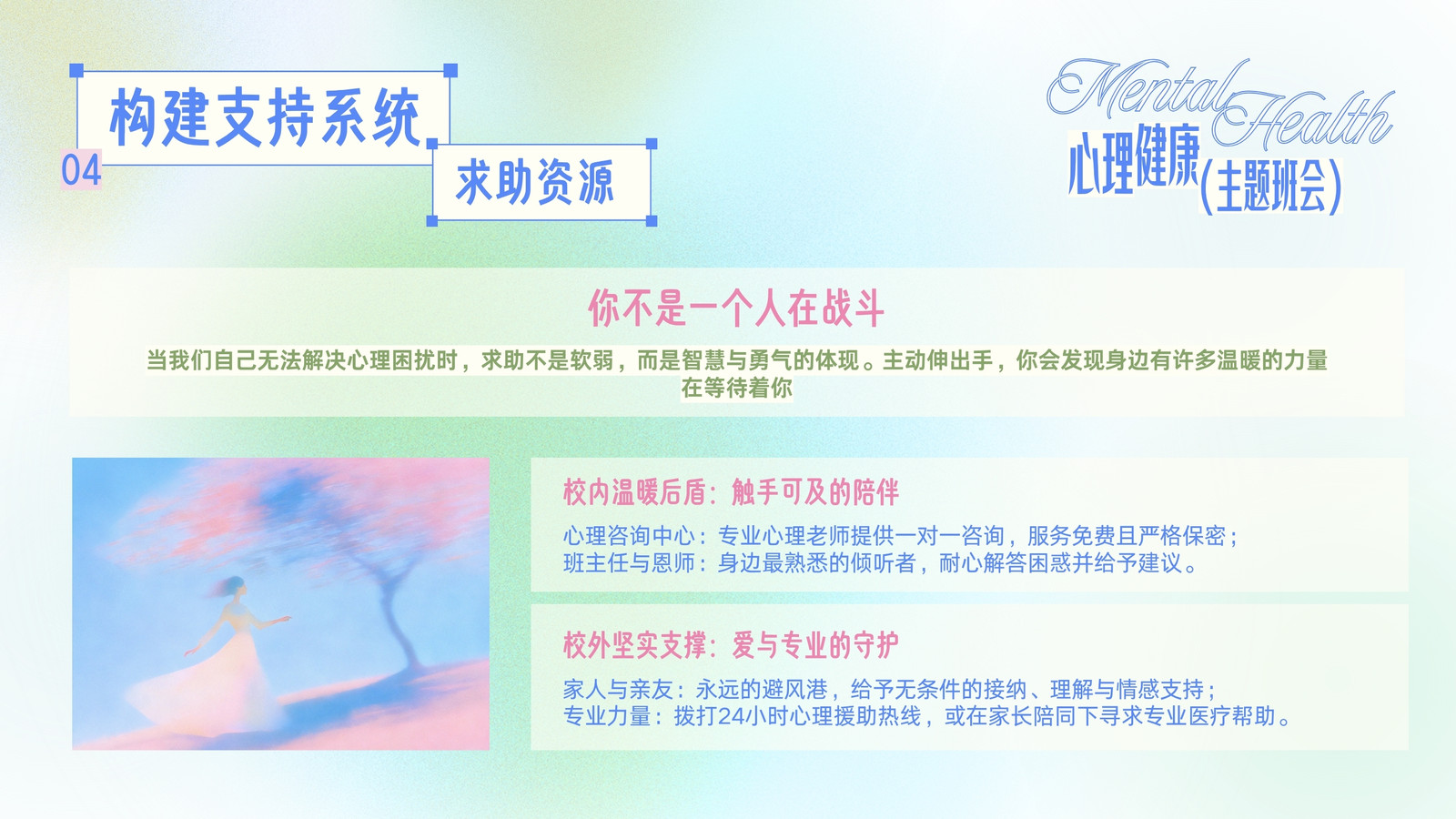 构建支持系统
04
求助资源

Mental Health
心理健康(主题班会)

你不是一个人在战斗

当我们自己无法解决心理困扰时，求助不是软弱，而是智慧与勇气的体现。主动伸出手，你会发现身边有许多温暖的力量在等待着你

校内温暖后盾：触手可及的陪伴

心理咨询中心：专业心理老师提供一对一咨询，服务免费且严格保密；
班主任与恩师：身边最熟悉的倾听者，耐心解答困惑并给予建议。

校外坚实支撑：爱与专业的守护

家人与亲友：永远的避风港，给予无条件的接纳、理解与情感支持；
专业力量：拨打24小时心理援助热线，或在家长陪同下寻求专业医疗帮助。